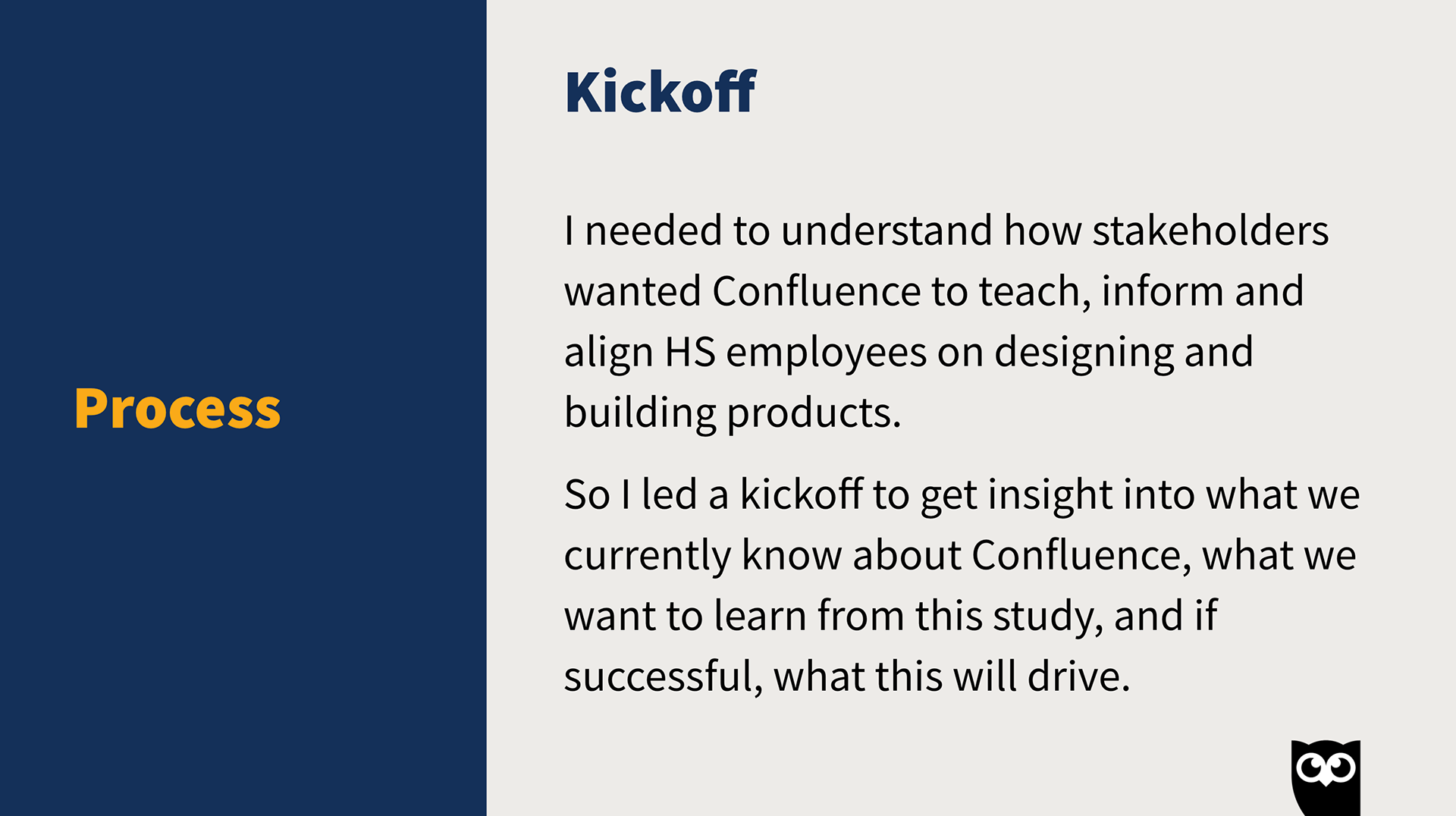 Process

Kickoff

I needed to understand how stakeholders wanted Confluence to teach, inform and align HS employees on designing and building products.

So I led a kickoff to get insight into what we currently know about Confluence, what we want to learn from this study, and if successful, what this will drive.